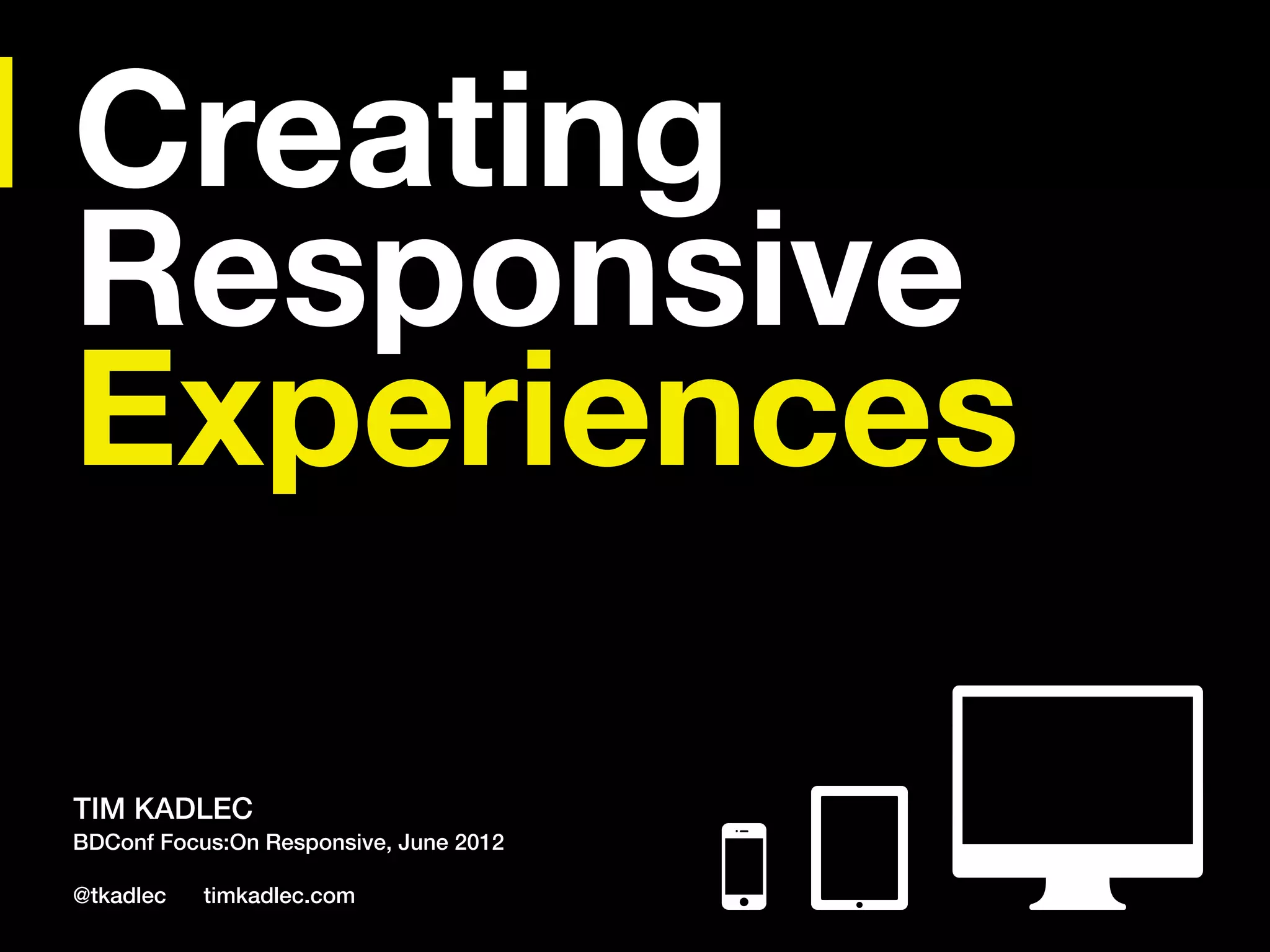 Creating Responsive Experiences

TIM KADLEC
BDConf Focus:On Responsive, June 2012

@tkadlec timkadlec.com